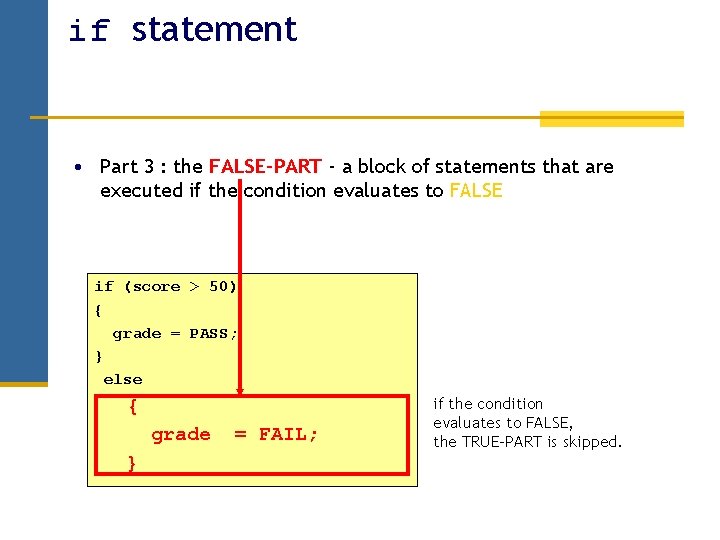 if statement

• Part 3 : the FALSE-PART - a block of statements that are executed if the condition evaluates to FALSE

if (score > 50)
{
grade = PASS;
}
else
{
grade = FAIL;
}

if the condition evaluates to FALSE, the TRUE-PART is skipped.